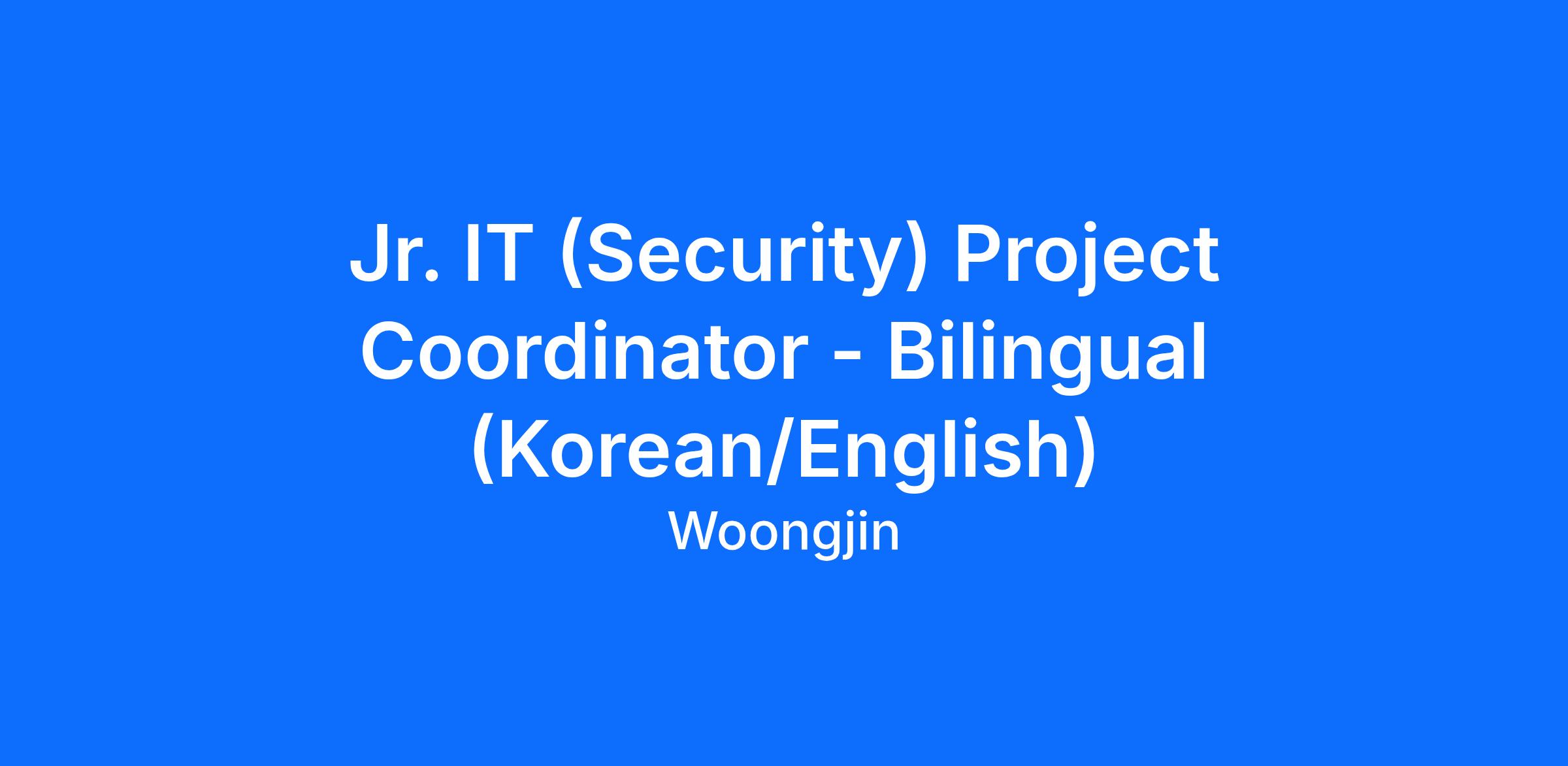 Jr. IT (Security) Project Coordinator - Bilingual (Korean/English)

Woongjin